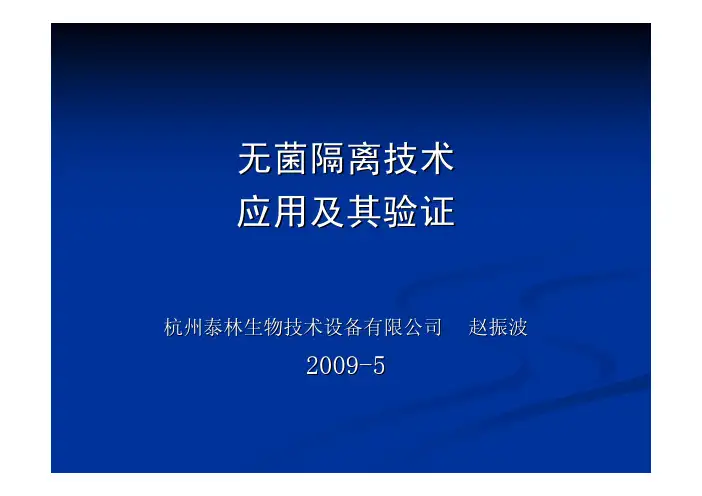 无菌隔离技术
应用及其验证

杭州泰林生物技术设备有限公司　赵振波
2009-5